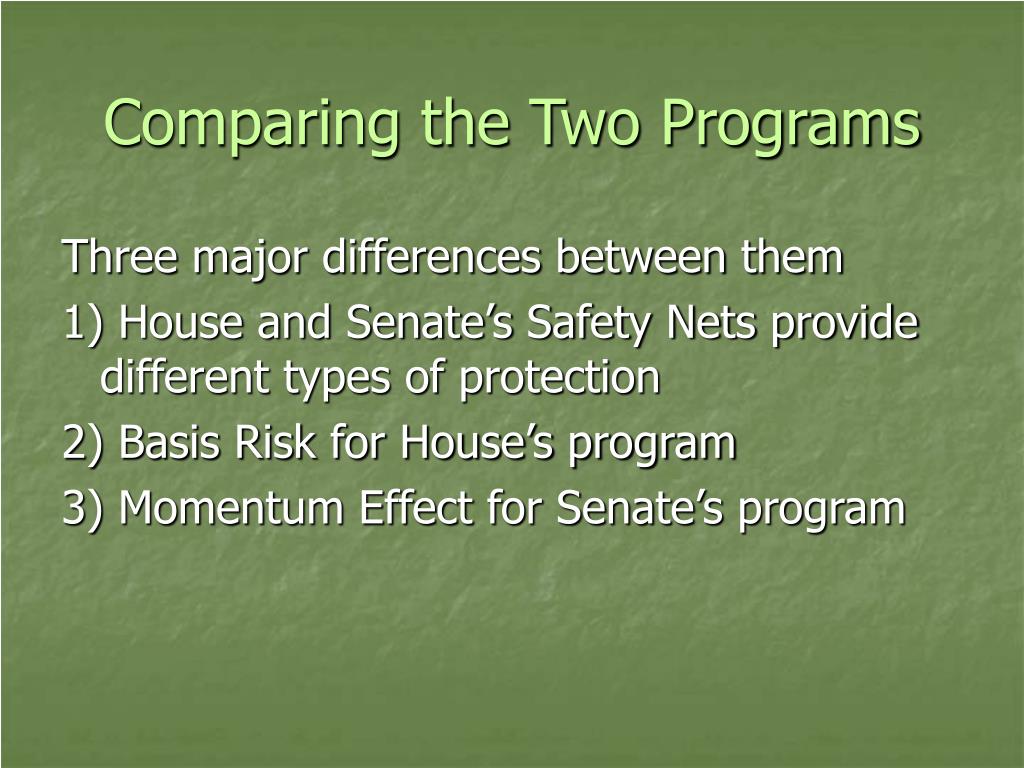 Comparing the Two Programs

Three major differences between them

1) House and Senate’s Safety Nets provide different types of protection

2) Basis Risk for House’s program

3) Momentum Effect for Senate’s program